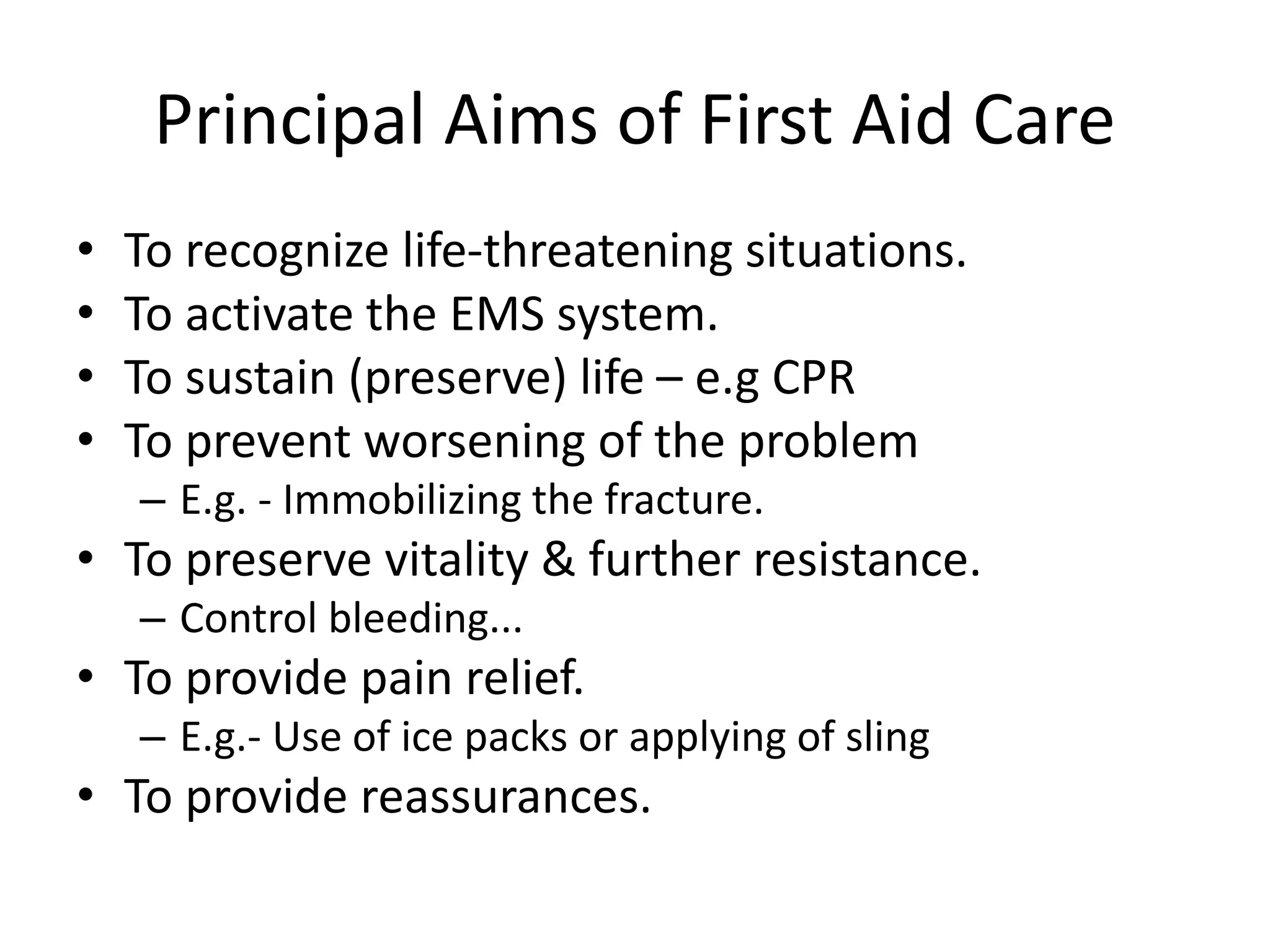 Principal Aims of First Aid Care

• To recognize life-threatening situations.
• To activate the EMS system.
• To sustain (preserve) life – e.g CPR
• To prevent worsening of the problem
  – E.g. - Immobilizing the fracture.
• To preserve vitality & further resistance.
  – Control bleeding...
• To provide pain relief.
  – E.g.- Use of ice packs or applying of sling
• To provide reassurances.